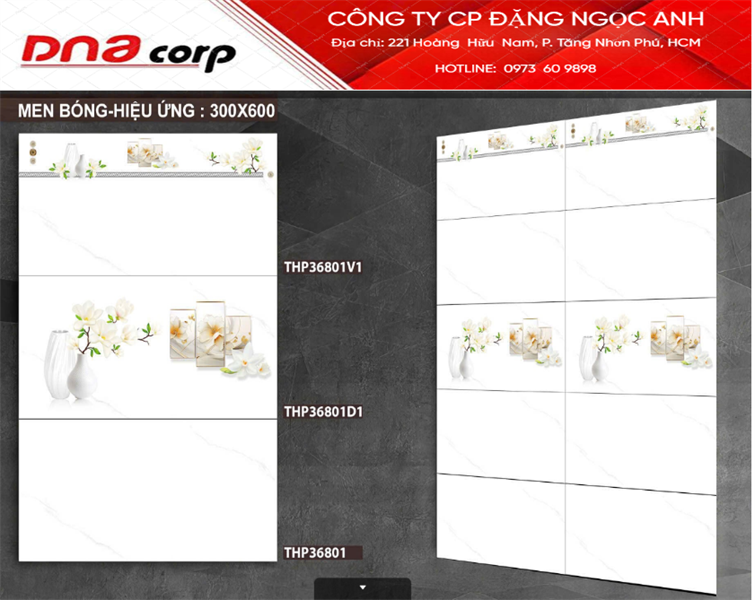 DNA corp

CÔNG TY CP ĐẶNG NGỌC ANH

Địa chỉ: 221 Hoàng Hữu Nam, P. Tăng Nhơn Phú, HCM

HOTLINE: 0973 60 9898

MEN BÓNG-HIỆU ỨNG : 300X600

THP36801V1

THP36801D1

THP36801